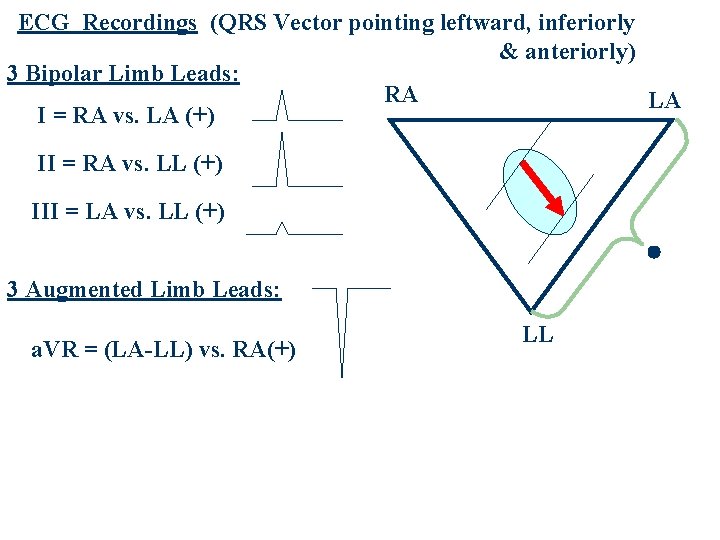 ECG Recordings (QRS Vector pointing leftward, inferiorly & anteriorly)

3 Bipolar Limb Leads:

I = RA vs. LA (+)

II = RA vs. LL (+)

III = LA vs. LL (+)

3 Augmented Limb Leads:

aVR = (LA-LL) vs. RA(+)

RA

LA

LL